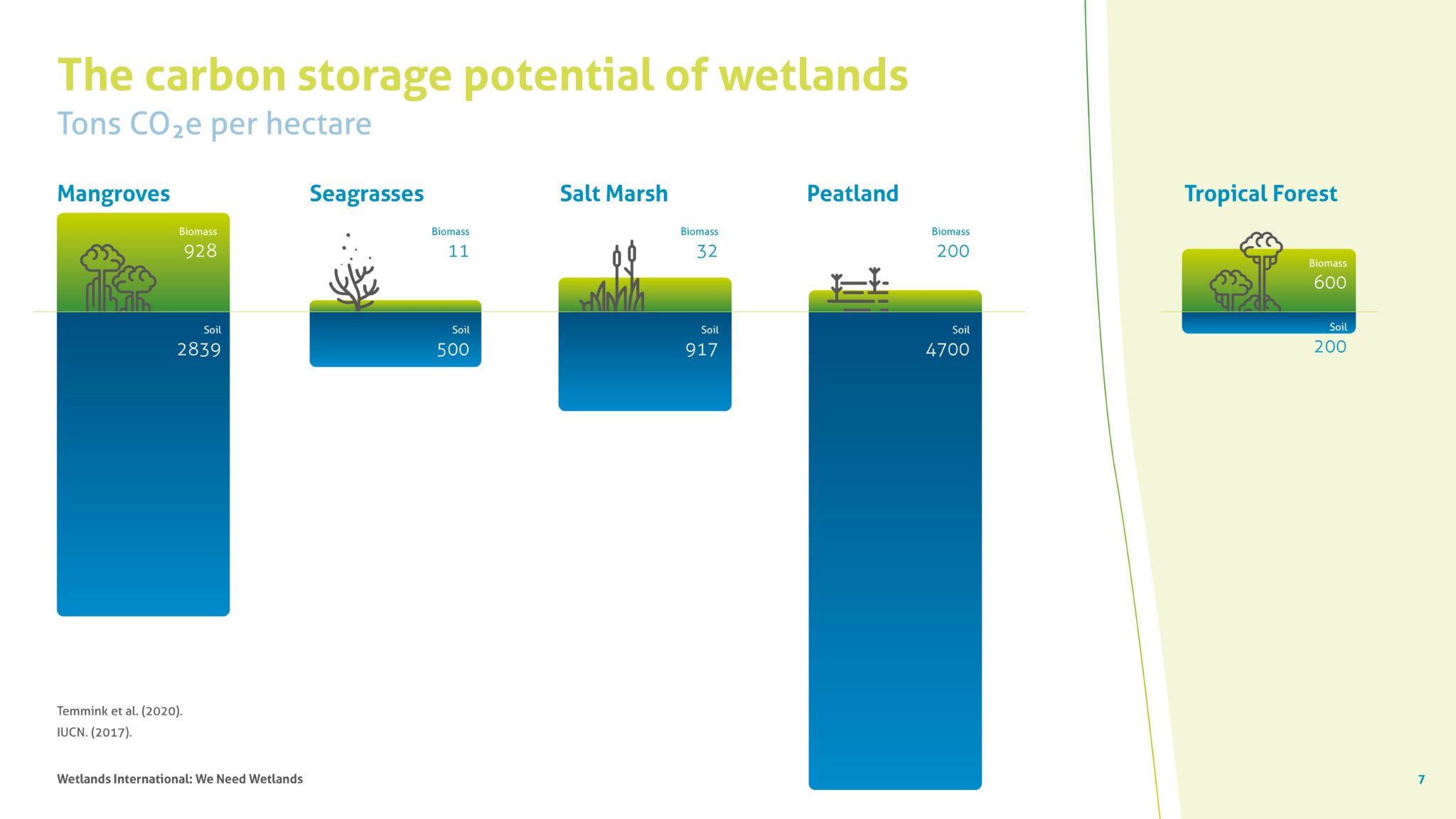 The carbon storage potential of wetlands

Tons $CO_2$e per hectare

Mangroves

Biomass
928

Soil
2839

Seagrasses

Biomass
11

Soil
500

Salt Marsh

Biomass
32

Soil
917

Peatland

Biomass
200

Soil
4700

Tropical Forest

Biomass
600

Soil
200

Temmink et al. (2020).
IUCN. (2017).

Wetlands International: We Need Wetlands

7